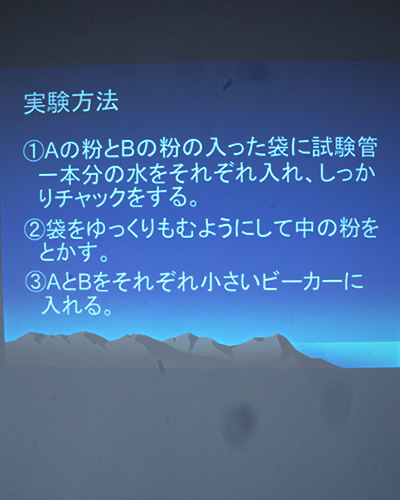 実験方法

①Aの粉とBの粉の入った袋に試験管一本分の水をそれぞれ入れ、しっかりチャックをする。

②袋をゆっくりもむようにして中の粉をとかす。

③AとBをそれぞれ小さいビーカーに入れる。